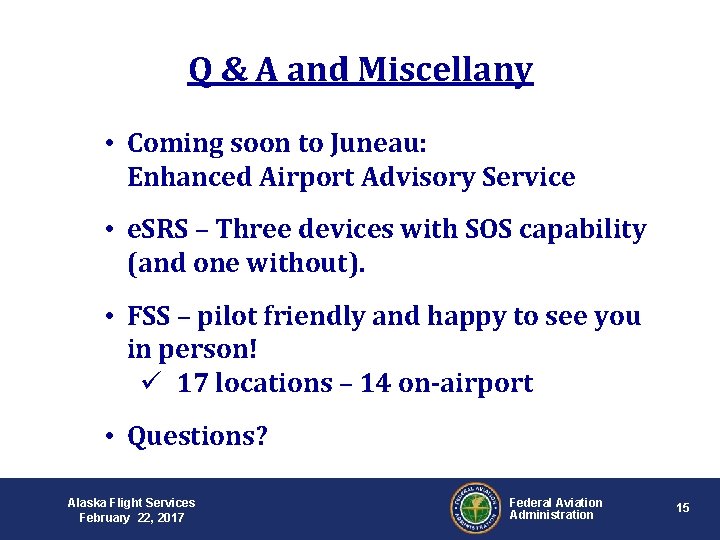 Q & A and Miscellany

• Coming soon to Juneau:
Enhanced Airport Advisory Service

• eSRS – Three devices with SOS capability (and one without).

• FSS – pilot friendly and happy to see you in person!
✓ 17 locations – 14 on-airport

• Questions?

Alaska Flight Services
February 22, 2017

FEDERAL AVIATION ADMINISTRATION

Federal Aviation
Administration

15